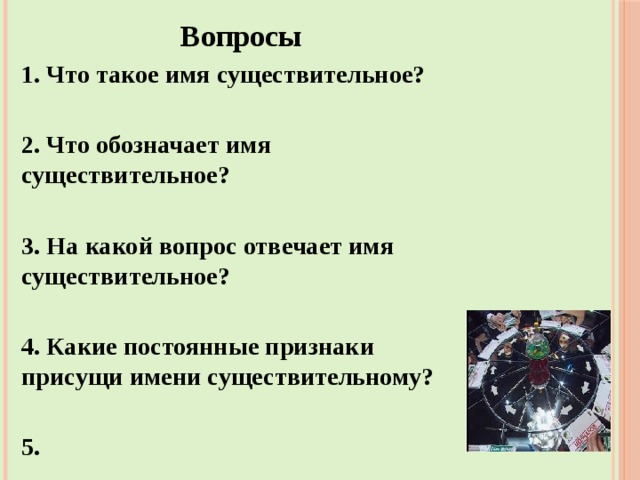 Вопросы

1. Что такое имя существительное?

2. Что обозначает имя существительное?

3. На какой вопрос отвечает имя существительное?

4. Какие постоянные признаки присущи имени существительному?

5.